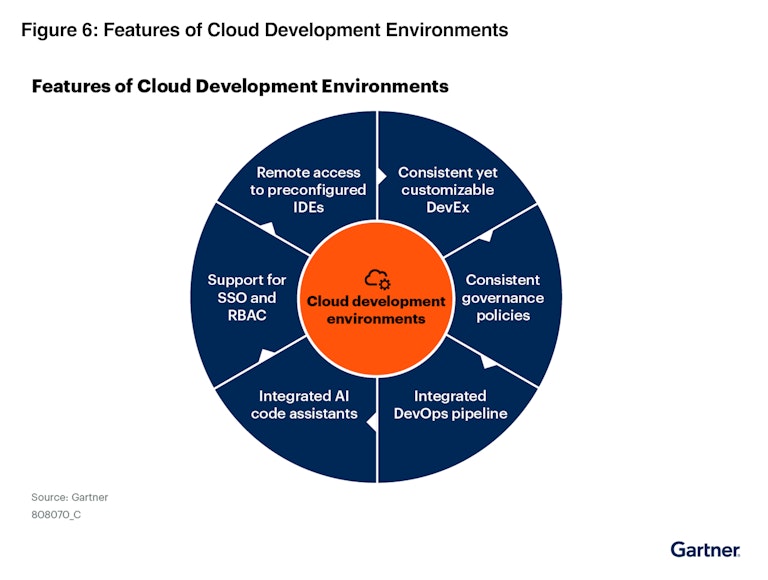 Figure 6: Features of Cloud Development Environments

Features of Cloud Development Environments

Remote access to preconfigured IDEs

Consistent yet customizable DevEx

Consistent governance policies

Integrated DevOps pipeline

Integrated AI code assistants

Support for SSO and RBAC

Cloud development environments

Source: Gartner
808070_C

Gartner